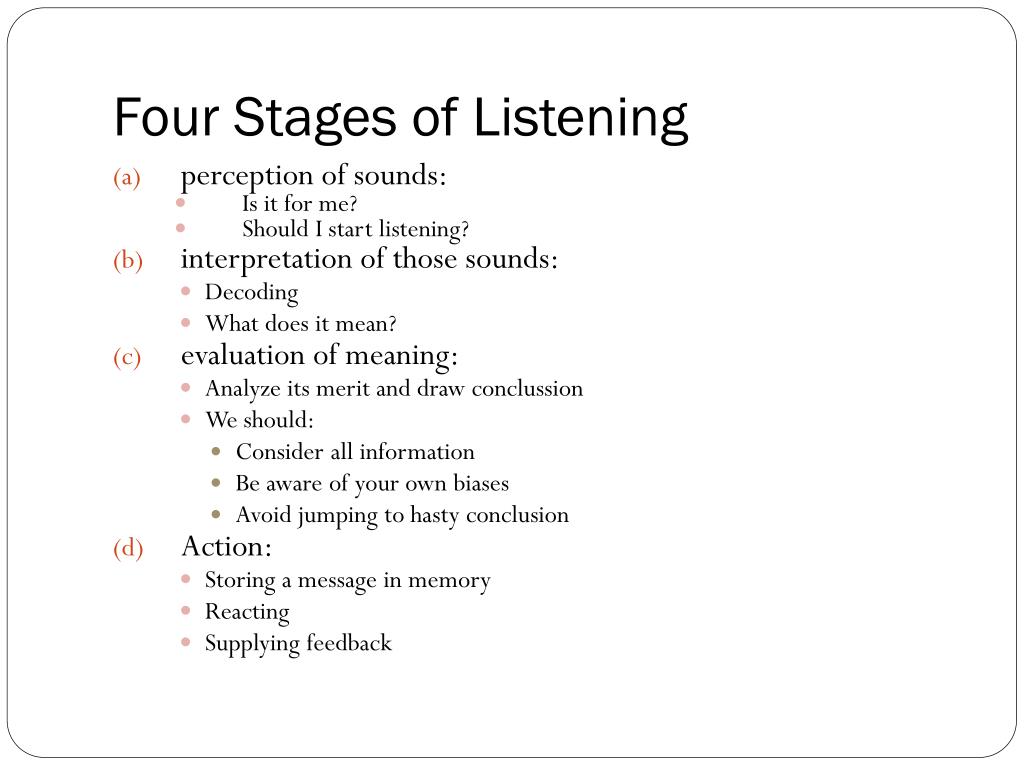 Four Stages of Listening

(a) perception of sounds:
- Is it for me?
- Should I start listening?

(b) interpretation of those sounds:
- Decoding
- What does it mean?

(c) evaluation of meaning:
- Analyze its merit and draw conclussion
- We should:
  - Consider all information
  - Be aware of your own biases
  - Avoid jumping to hasty conclusion

(d) Action:
- Storing a message in memory
- Reacting
- Supplying feedback